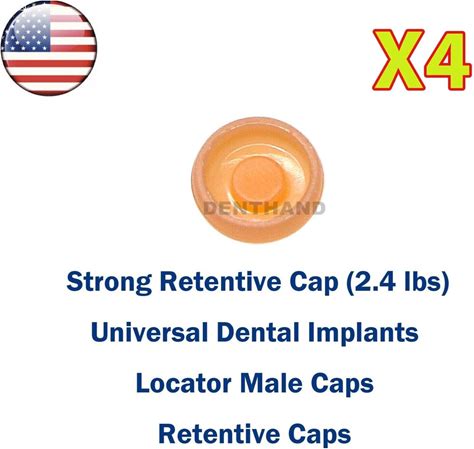 X4

DENTHAND

Strong Retentive Cap (2.4 lbs)

Universal Dental Implants

Locator Male Caps

Retentive Caps